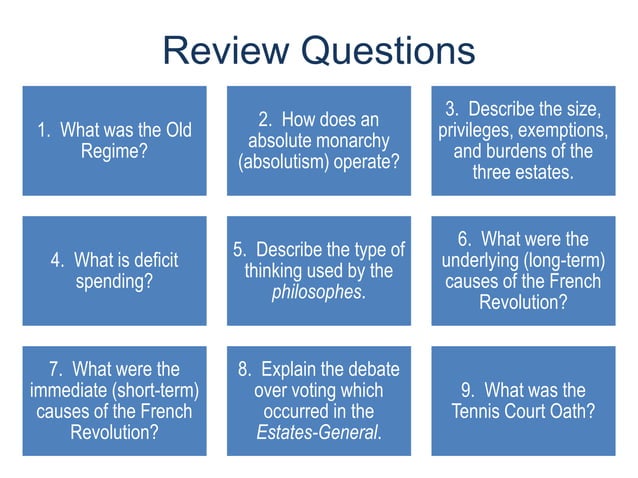 Review Questions

1. What was the Old Regime?

2. How does an absolute monarchy (absolutism) operate?

3. Describe the size, privileges, exemptions, and burdens of the three estates.

4. What is deficit spending?

5. Describe the type of thinking used by the philosophes.

6. What were the underlying (long-term) causes of the French Revolution?

7. What were the immediate (short-term) causes of the French Revolution?

8. Explain the debate over voting which occurred in the Estates-General.

9. What was the Tennis Court Oath?